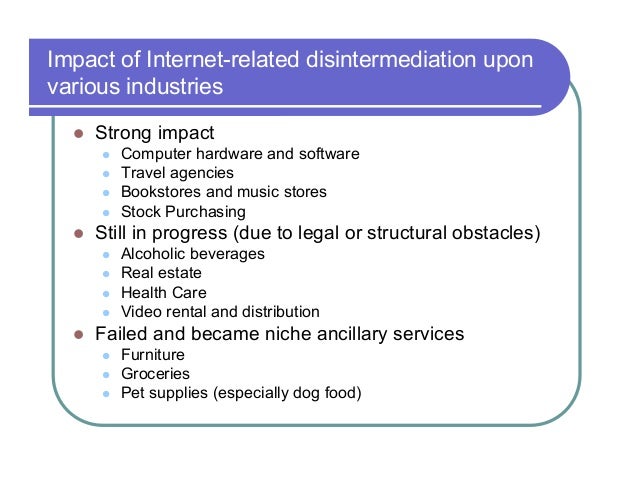 Impact of Internet-related disintermediation upon various industries

- Strong impact
  - Computer hardware and software
  - Travel agencies
  - Bookstores and music stores
  - Stock Purchasing
- Still in progress (due to legal or structural obstacles)
  - Alcoholic beverages
  - Real estate
  - Health Care
  - Video rental and distribution
- Failed and became niche ancillary services
  - Furniture
  - Groceries
  - Pet supplies (especially dog food)